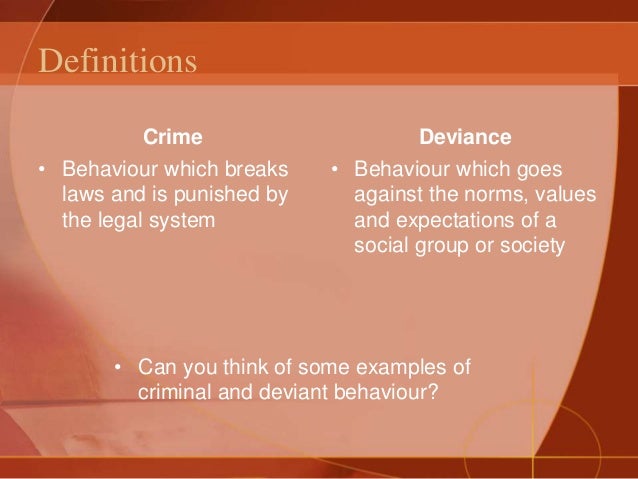 Definitions

Crime
• Behaviour which breaks laws and is punished by the legal system

Deviance
• Behaviour which goes against the norms, values and expectations of a social group or society

• Can you think of some examples of criminal and deviant behaviour?